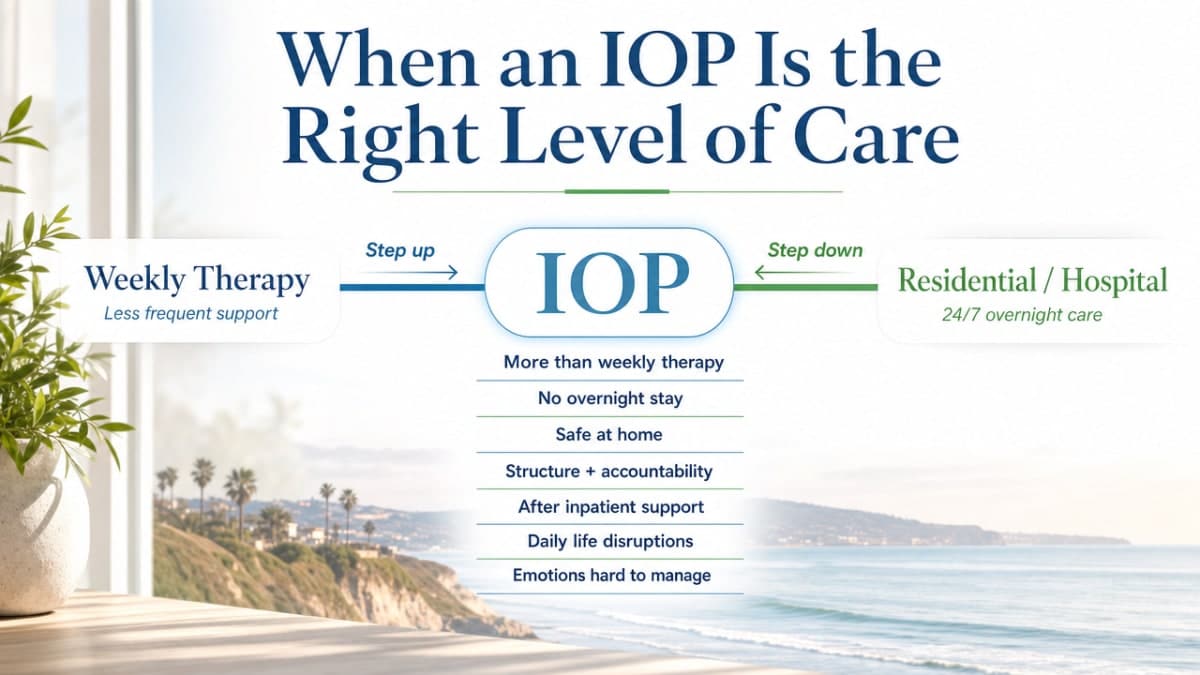 When an IOP Is the Right Level of Care

Weekly Therapy
Less frequent support

Step up

IOP

Step down

Residential / Hospital
24/7 overnight care

More than weekly therapy
No overnight stay
Safe at home
Structure + accountability
After inpatient support
Daily life disruptions
Emotions hard to manage